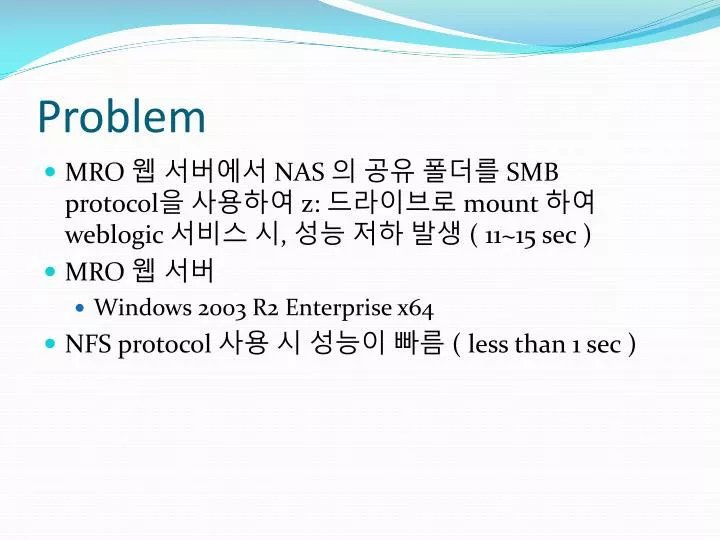 Problem

MRO 웹 서버에서 NAS 의 공유 폴더를 SMB protocol을 사용하여 z: 드라이브로 mount 하여 weblogic 서비스 시, 성능 저하 발생 ( 11~15 sec )

MRO 웹 서버

Windows 2003 R2 Enterprise x64

NFS protocol 사용 시 성능이 빠름 ( less than 1 sec )